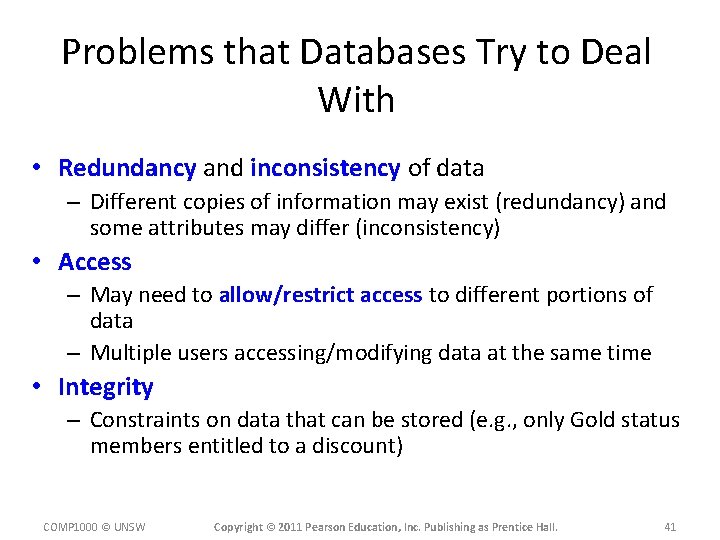 Problems that Databases Try to Deal With

• Redundancy and inconsistency of data
– Different copies of information may exist (redundancy) and some attributes may differ (inconsistency)
• Access
– May need to allow/restrict access to different portions of data
– Multiple users accessing/modifying data at the same time
• Integrity
– Constraints on data that can be stored (e.g., only Gold status members entitled to a discount)

COMP1000 © UNSW

Copyright © 2011 Pearson Education, Inc. Publishing as Prentice Hall.

41